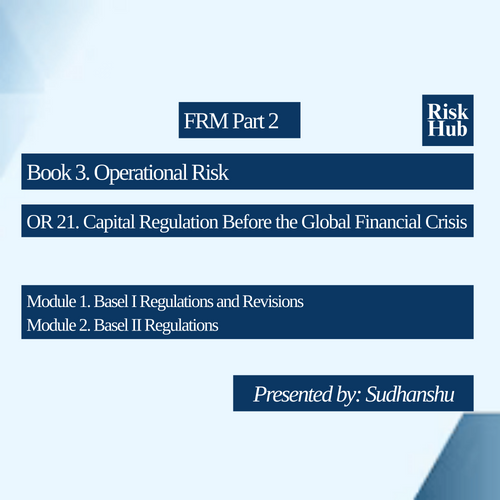 FRM Part 2

Risk Hub

Book 3. Operational Risk

OR 21. Capital Regulation Before the Global Financial Crisis

Module 1. Basel I Regulations and Revisions
Module 2. Basel II Regulations

Presented by: Sudhanshu